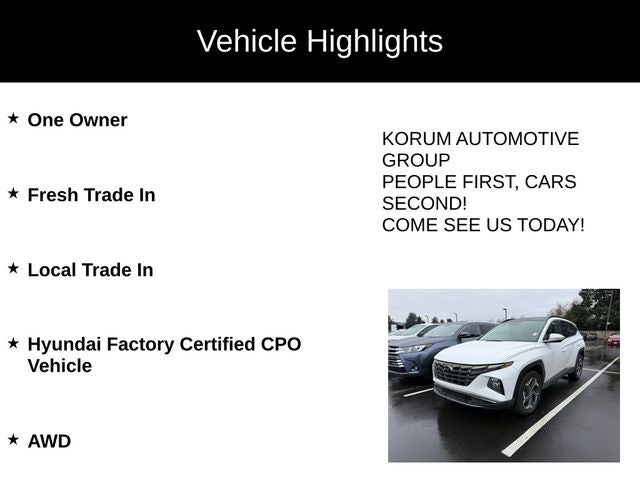 Vehicle Highlights

★ One Owner

★ Fresh Trade In

★ Local Trade In

★ Hyundai Factory Certified CPO Vehicle

★ AWD

KORUM AUTOMOTIVE GROUP
PEOPLE FIRST, CARS SECOND!
COME SEE US TODAY!